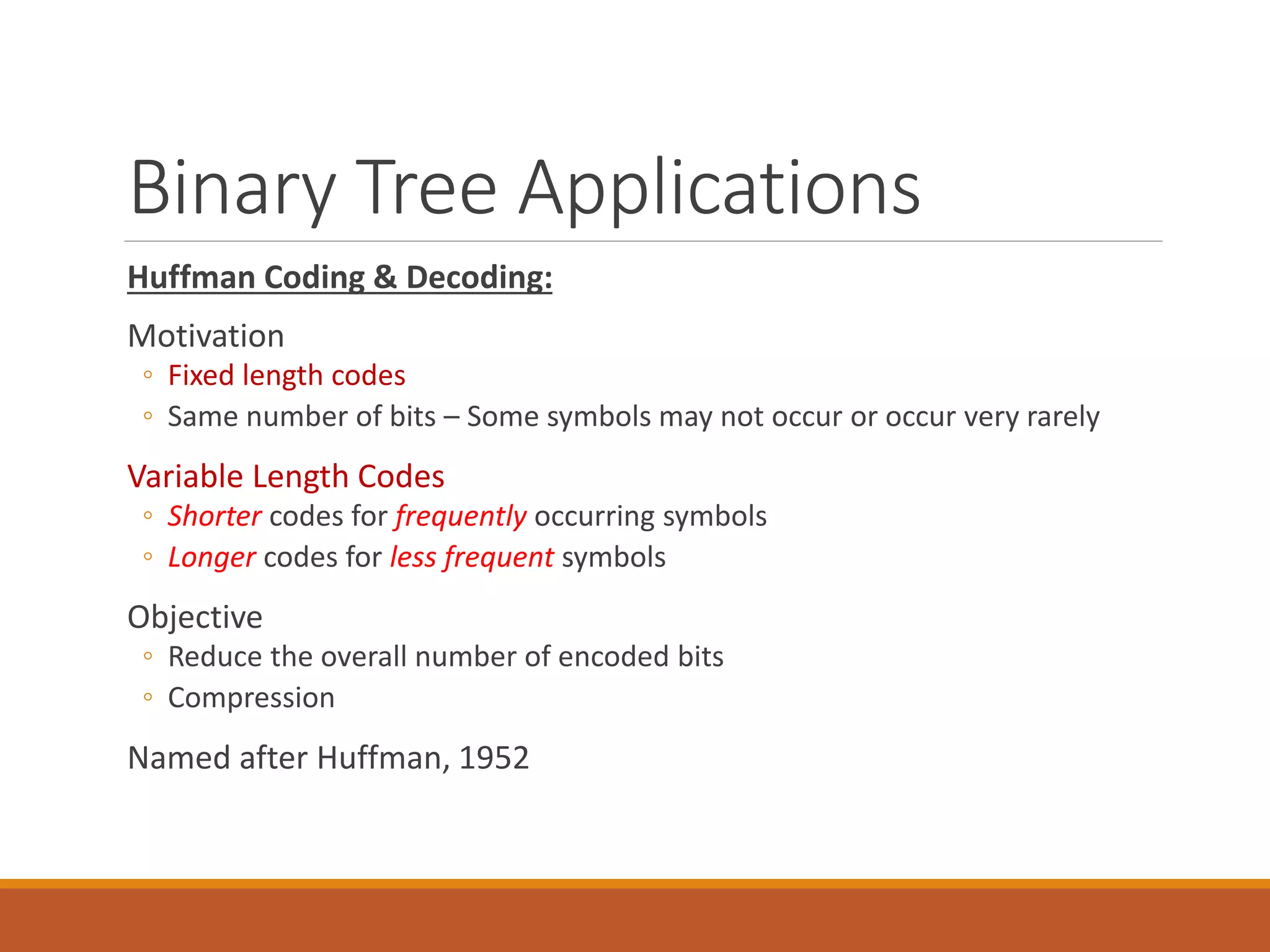 Binary Tree Applications

Huffman Coding & Decoding:

Motivation

◦ Fixed length codes
◦ Same number of bits – Some symbols may not occur or occur very rarely

Variable Length Codes

◦ Shorter codes for frequently occurring symbols
◦ Longer codes for less frequent symbols

Objective

◦ Reduce the overall number of encoded bits
◦ Compression

Named after Huffman, 1952